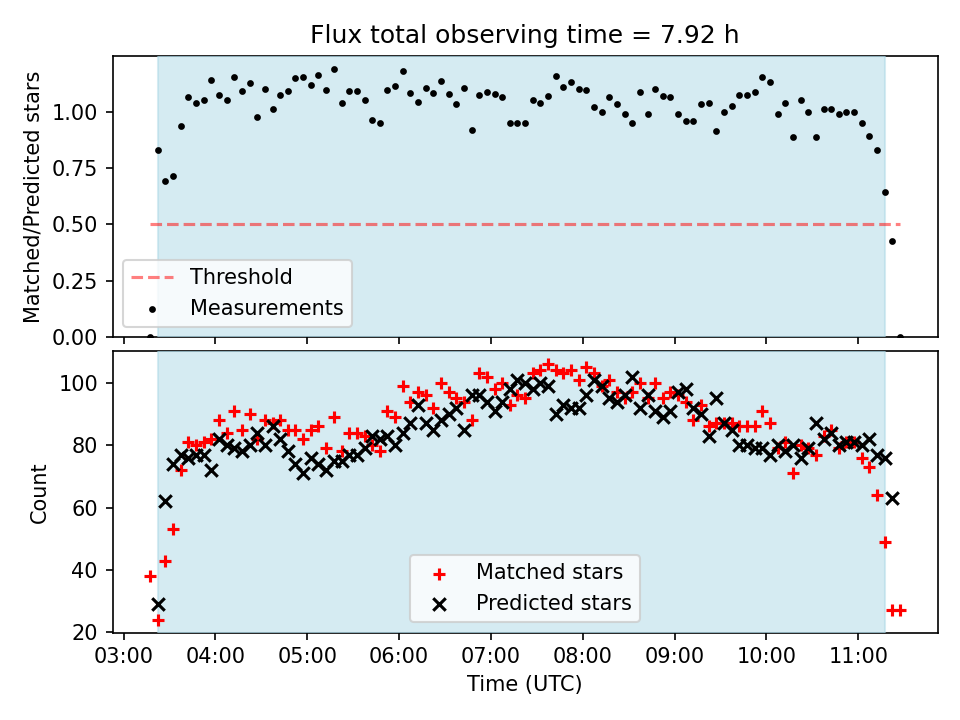 Flux total observing time = 7.92 h

Matched/Predicted stars

1.00
0.75
0.50
0.25
0.00

Threshold
Measurements

Count

100
80
60
40
20

Matched stars
Predicted stars

03:00 04:00 05:00 06:00 07:00 08:00 09:00 10:00 11:00

Time (UTC)